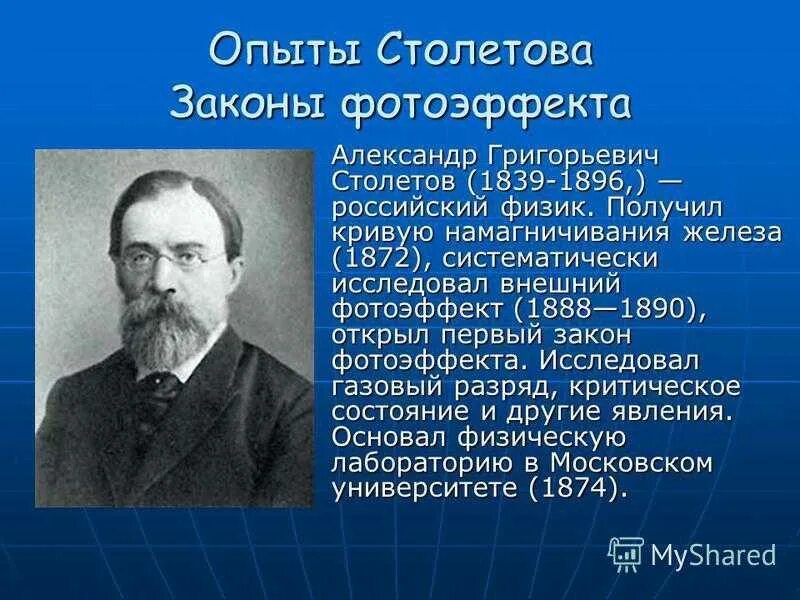 Опыты Столетова
Законы фотоэффекта

Александр Григорьевич Столетов (1839-1896,) — российский физик. Получил кривую намагничивания железа (1872), систематически исследовал внешний фотоэффект (1888—1890), открыл первый закон фотоэффекта. Исследовал газовый разряд, критическое состояние и другие явления. Основал физическую лабораторию в Московском университете (1874).

MyShared